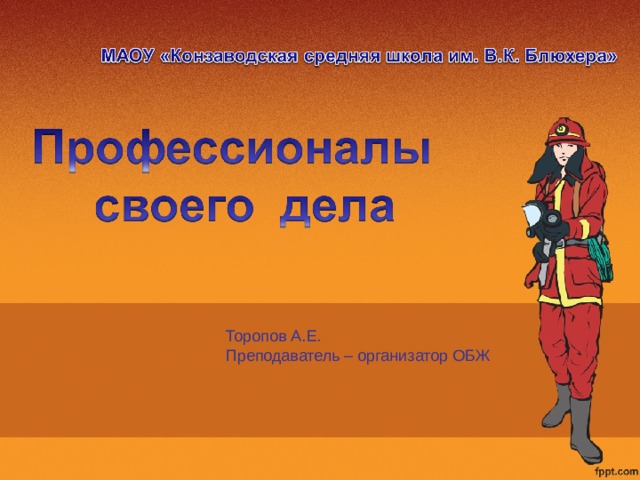 МАОУ «Конзаводская средняя школа им. В.К. Блюхера»

Профессионалы своего дела

Торопов А.Е.
Преподаватель – организатор ОБЖ

fppt.com